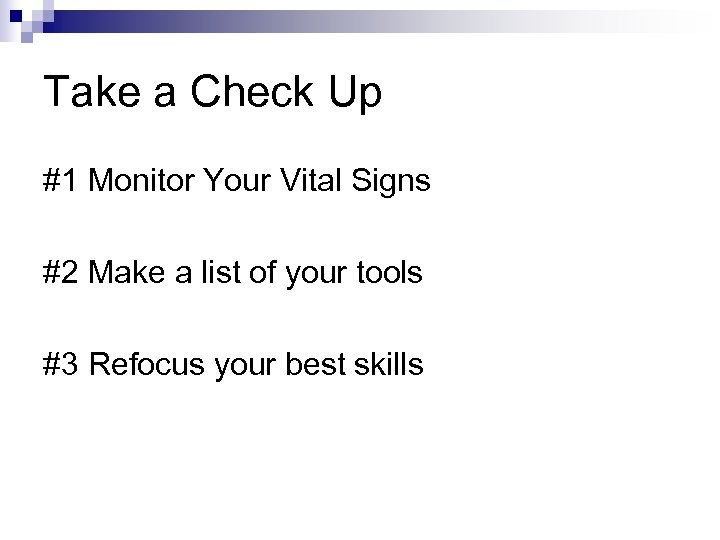 Take a Check Up

#1 Monitor Your Vital Signs

#2 Make a list of your tools

#3 Refocus your best skills